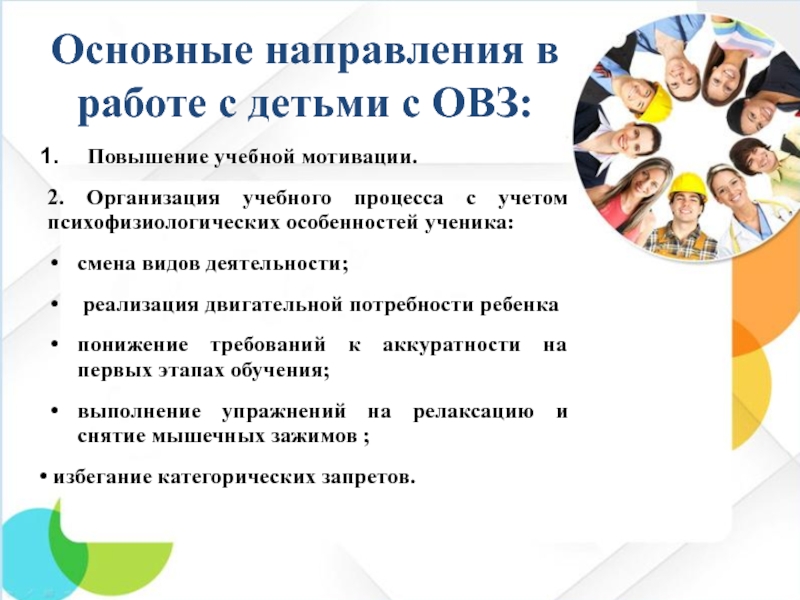 Основные направления в работе с детьми с ОВЗ:

1. Повышение учебной мотивации.

2. Организация учебного процесса с учетом психофизиологических особенностей ученика:

• смена видов деятельности;

• реализация двигательной потребности ребенка

• понижение требований к аккуратности на первых этапах обучения;

• выполнение упражнений на релаксацию и снятие мышечных зажимов ;

• избегание категорических запретов.